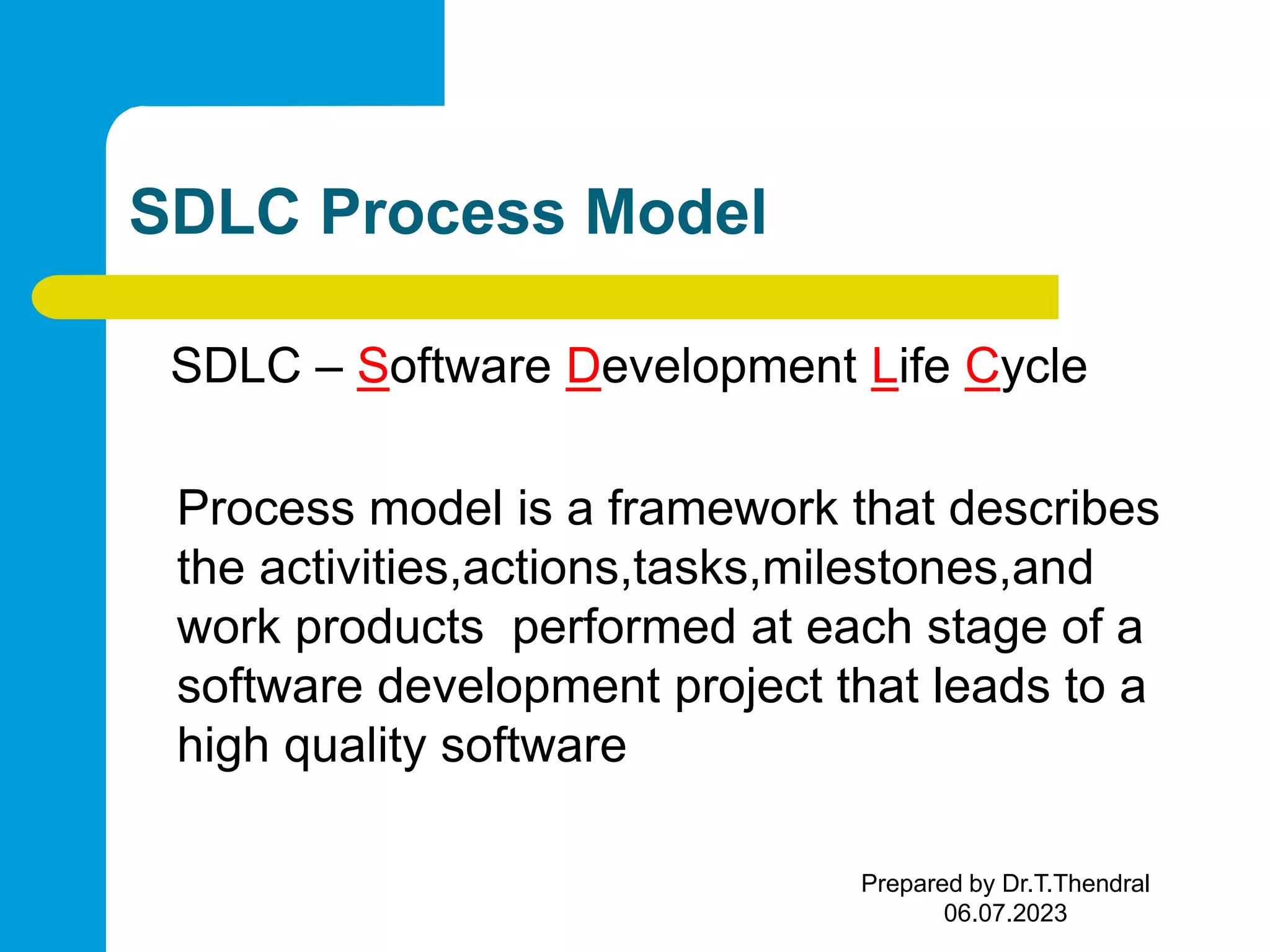 SDLC Process Model

SDLC – Software Development Life Cycle

Process model is a framework that describes the activities,actions,tasks,milestones,and work products  performed at each stage of a software development project that leads to a high quality software

Prepared by Dr.T.Thendral
06.07.2023